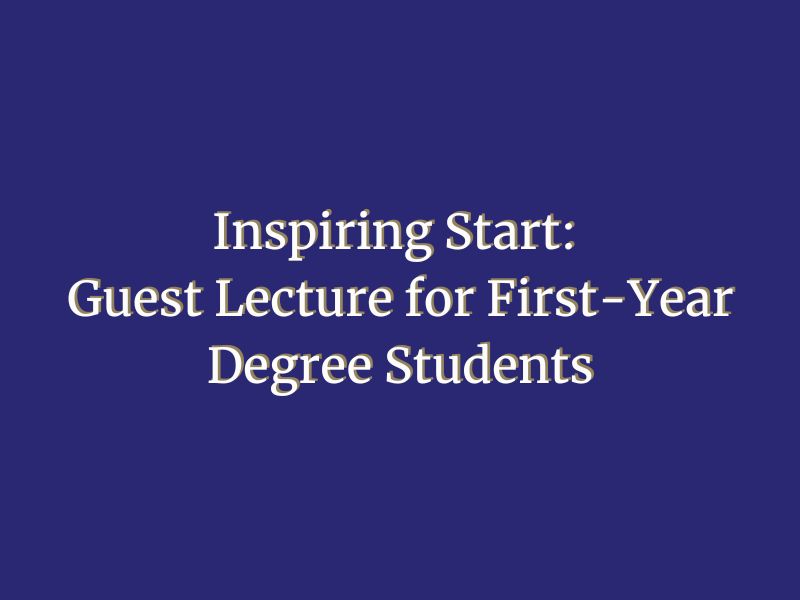 Inspiring Start:
Guest Lecture for First-Year Degree Students